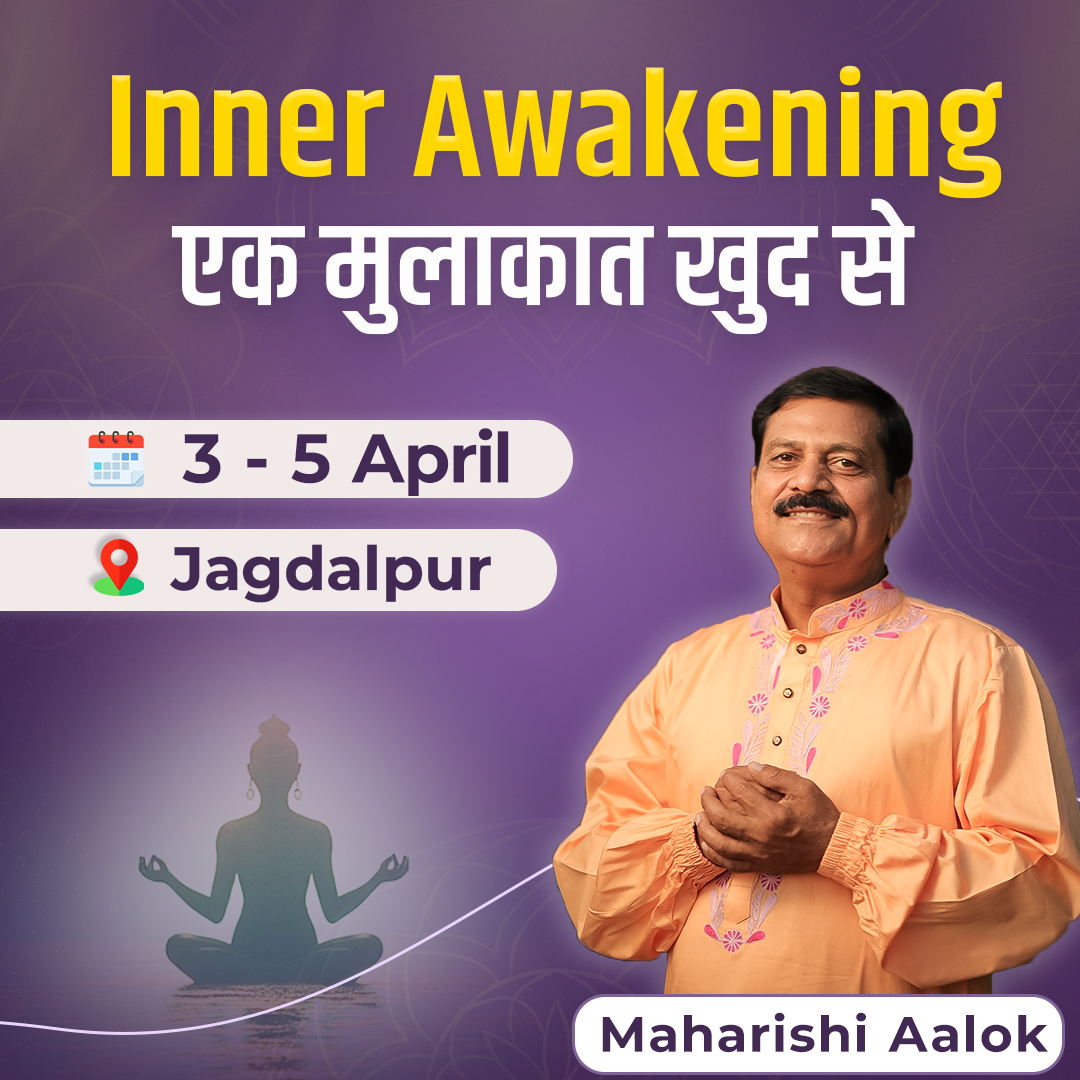 Inner Awakening
एक मुलाकात खुद से

3 - 5 April

Jagdalpur

Maharishi Aalok